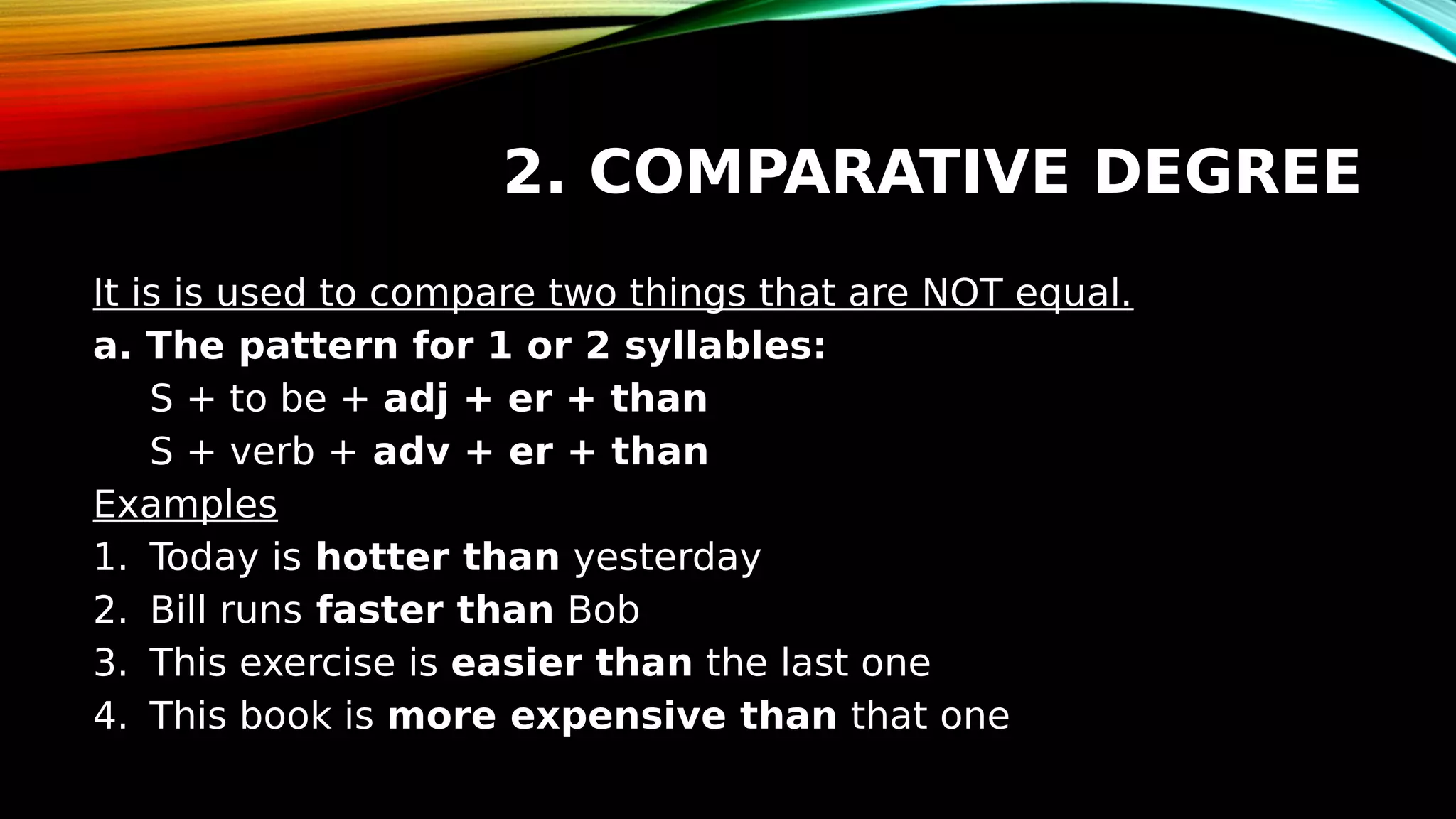 2. COMPARATIVE DEGREE

It is is used to compare two things that are NOT equal.

a. The pattern for 1 or 2 syllables:

S + to be + adj + er + than

S + verb + adv + er + than

Examples

1. Today is hotter than yesterday
2. Bill runs faster than Bob
3. This exercise is easier than the last one
4. This book is more expensive than that one